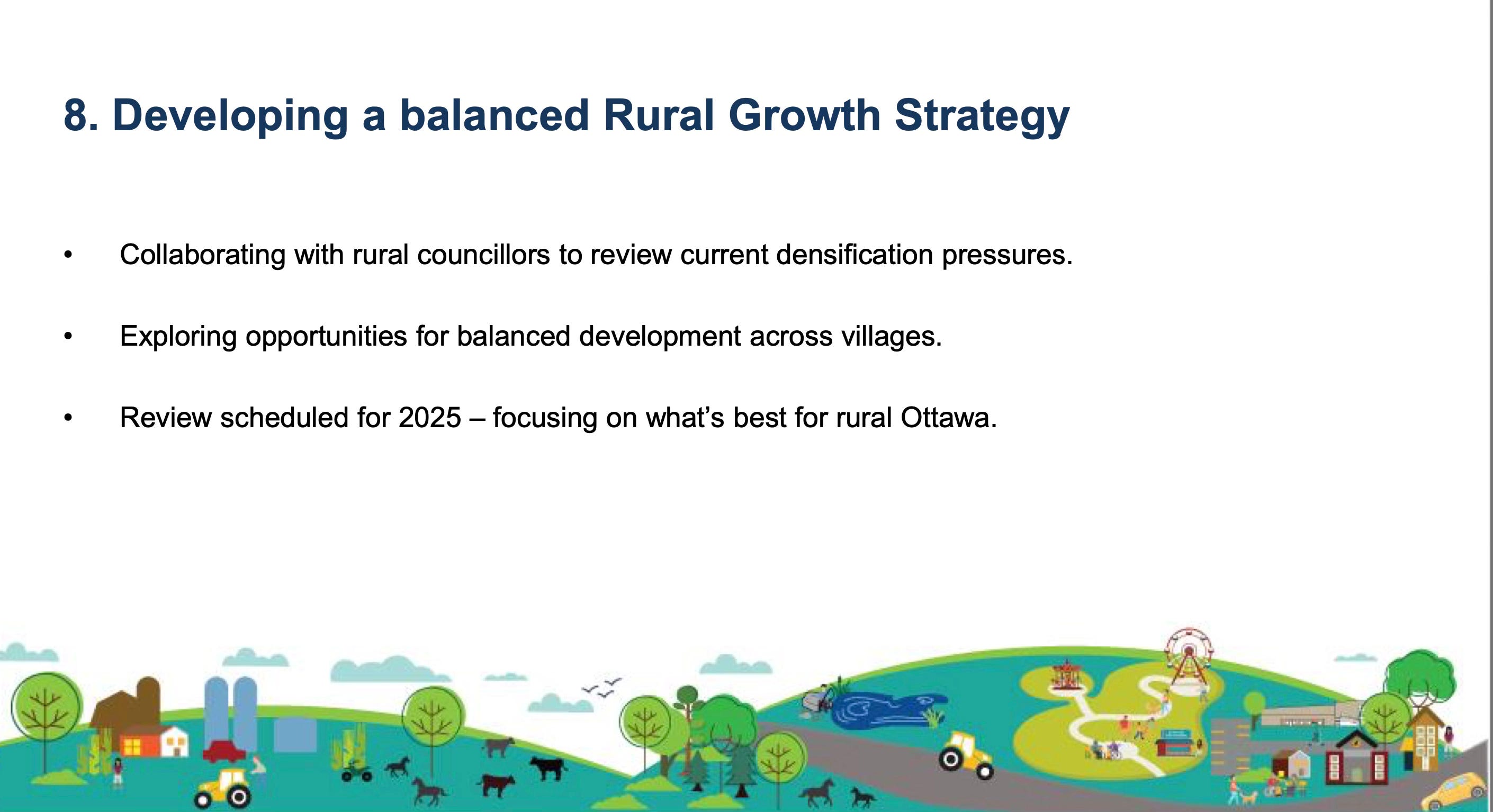 8. Developing a balanced Rural Growth Strategy

• Collaborating with rural councillors to review current densification pressures.

• Exploring opportunities for balanced development across villages.

• Review scheduled for 2025 – focusing on what's best for rural Ottawa.